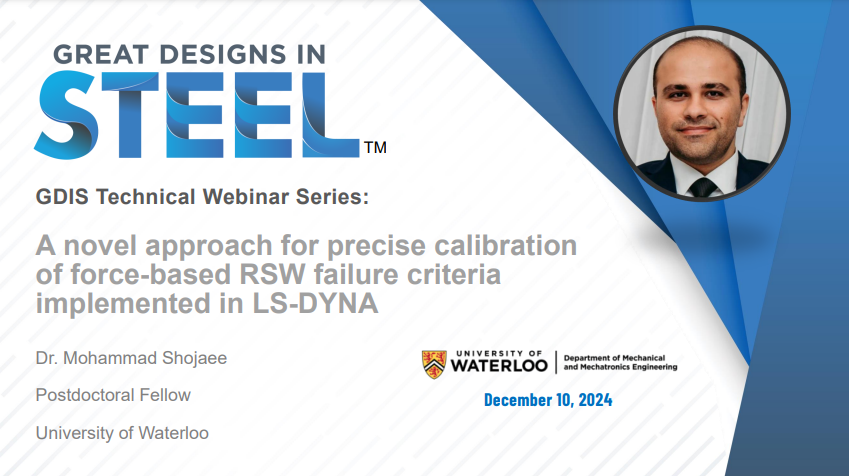 GREAT DESIGNS IN STEEL™

GDIS Technical Webinar Series:

A novel approach for precise calibration of force-based RSW failure criteria implemented in LS-DYNA

Dr. Mohammad Shojaee

Postdoctoral Fellow

University of Waterloo

UNIVERSITY OF WATERLOO | Department of Mechanical and Mechatronics Engineering

December 10, 2024